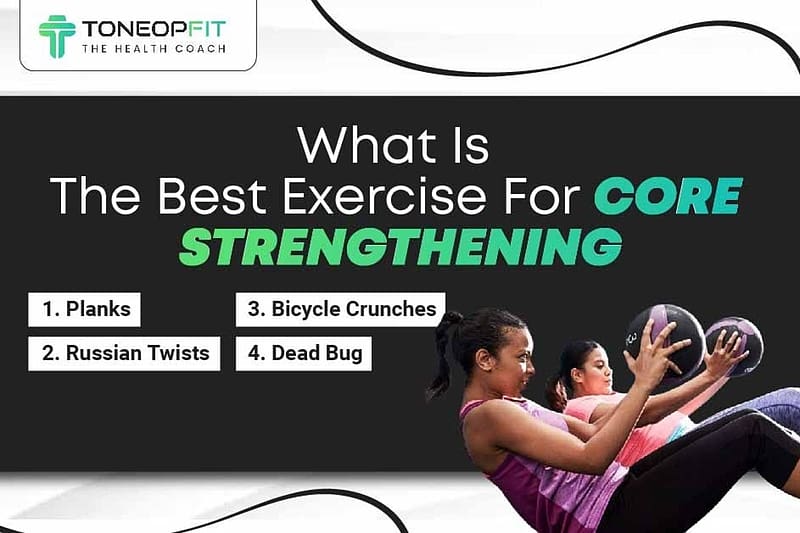 TONEOPFIT
THE HEALTH COACH

What Is
The Best Exercise For CORE STRENGTHENING

1. Planks
2. Russian Twists
3. Bicycle Crunches
4. Dead Bug